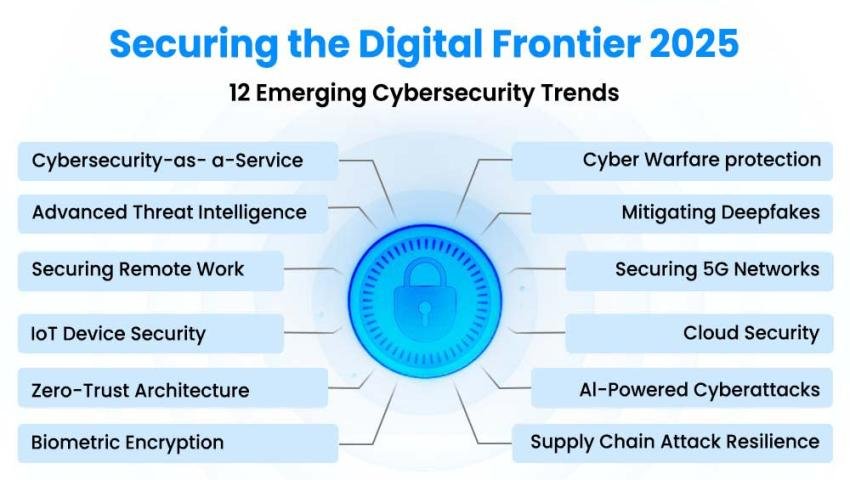 Securing the Digital Frontier 2025

12 Emerging Cybersecurity Trends

Cybersecurity-as- a-Service

Advanced Threat Intelligence

Securing Remote Work

IoT Device Security

Zero-Trust Architecture

Biometric Encryption

Cyber Warfare protection

Mitigating Deepfakes

Securing 5G Networks

Cloud Security

AI-Powered Cyberattacks

Supply Chain Attack Resilience